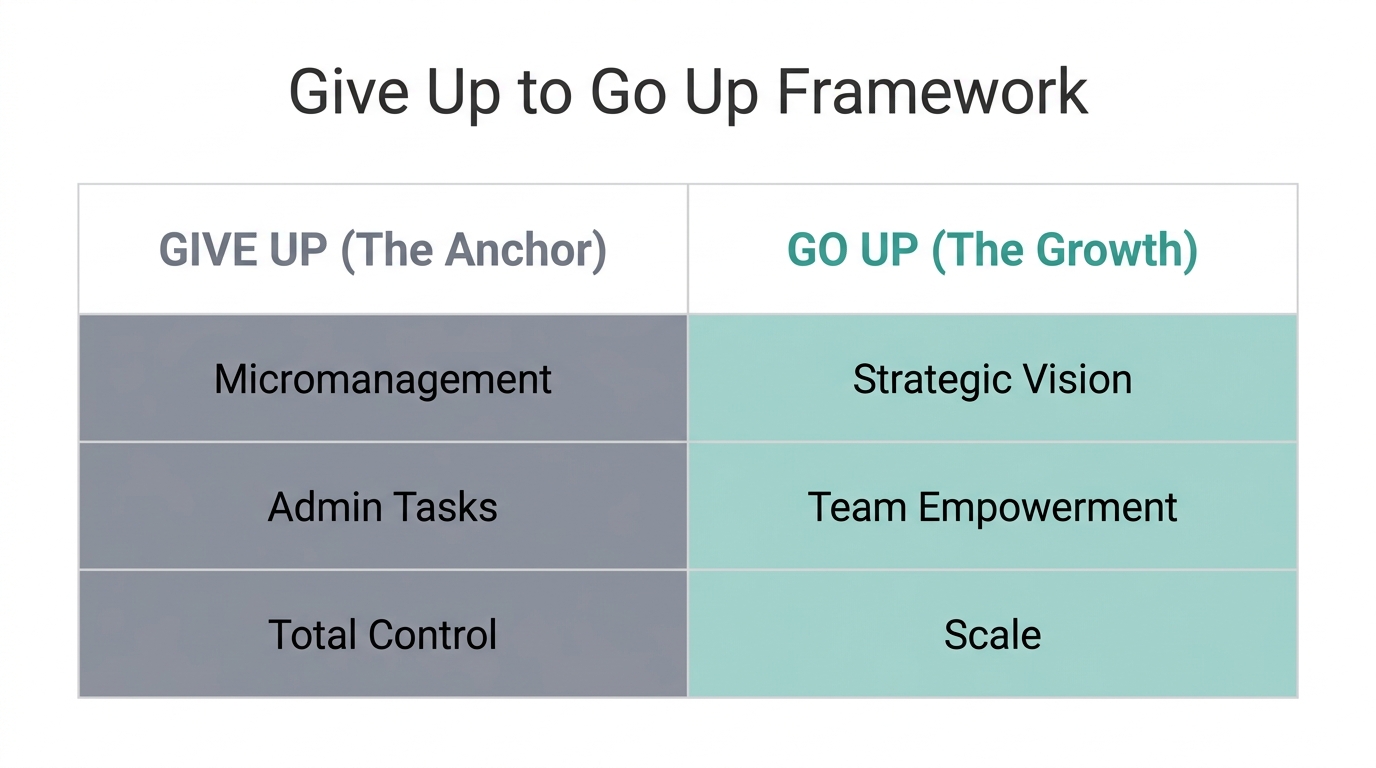 Give Up to Go Up Framework

| GIVE UP (The Anchor) | GO UP (The Growth) |
|---|---|
| Micromanagement | Strategic Vision |
| Admin Tasks | Team Empowerment |
| Total Control | Scale |